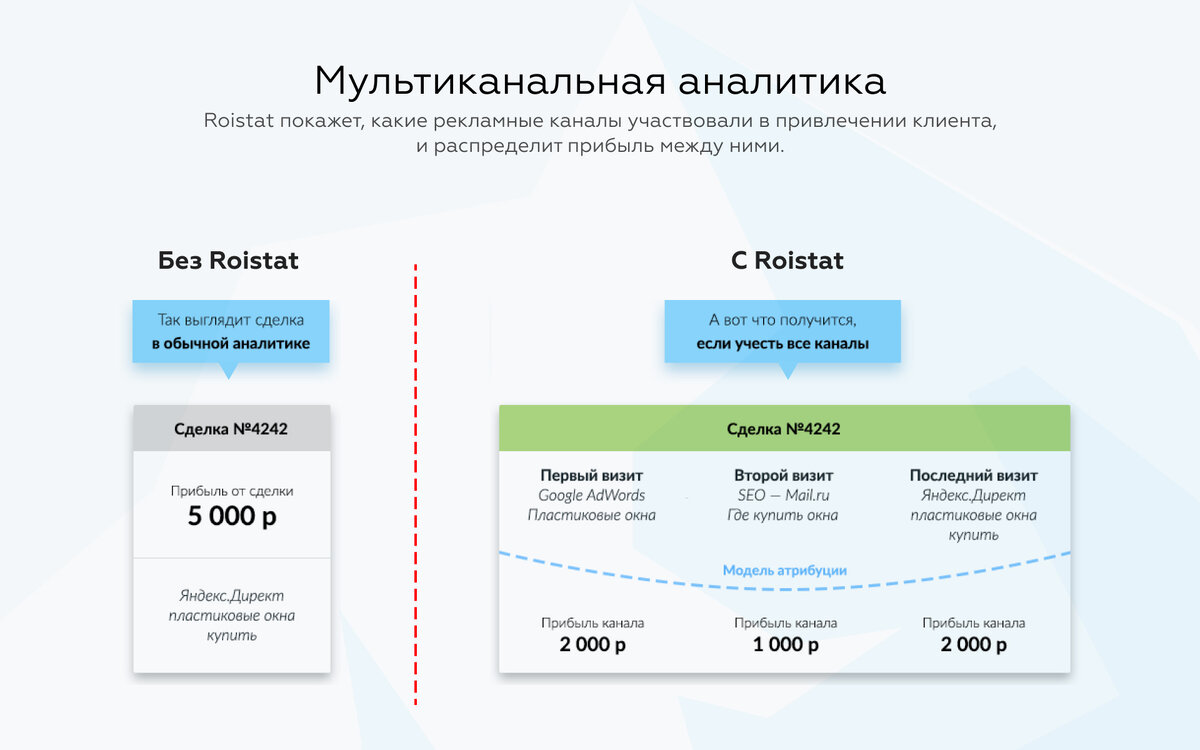 Мультиканальная аналитика

Roistat покажет, какие рекламные каналы участвовали в привлечении клиента, и распределит прибыль между ними.

Без Roistat

Так выглядит сделка
в обычной аналитике

Сделка №4242

Прибыль от сделки
5 000 р

Яндекс.Директ
пластиковые окна
купить

С Roistat

А вот что получится,
если учесть все каналы

Сделка №4242

Первый визит
Google AdWords
Пластиковые окна

Второй визит
SEO — Mail.ru
Где купить окна

Последний визит
Яндекс.Директ
пластиковые окна
купить

Модель атрибуции

Прибыль канала
2 000 р

Прибыль канала
1 000 р

Прибыль канала
2 000 р